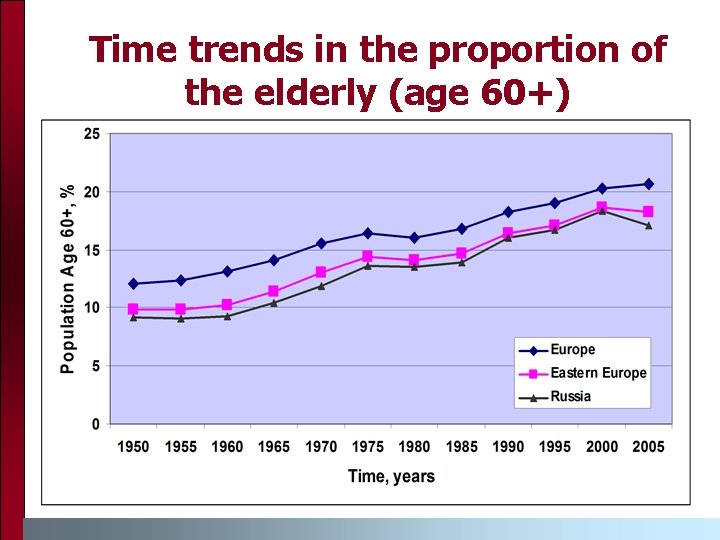 Time trends in the proportion of the elderly (age 60+)

Population Age 60+, %

25
20
15
10
5
0

1950 1955 1960 1965 1970 1975 1980 1985 1990 1995 2000 2005

Time, years

Europe
Eastern Europe
Russia